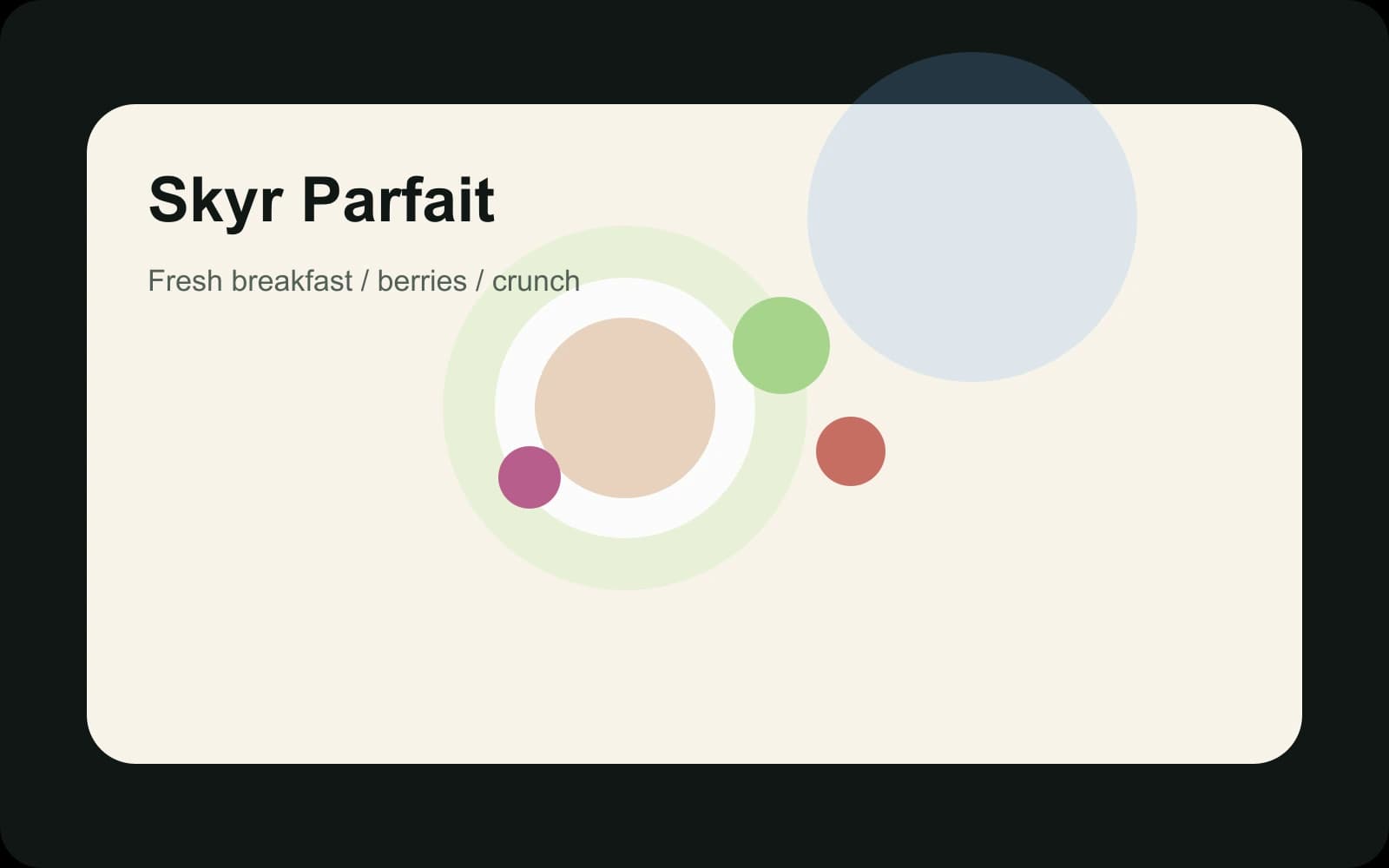 Skyr Parfait

Fresh breakfast / berries / crunch